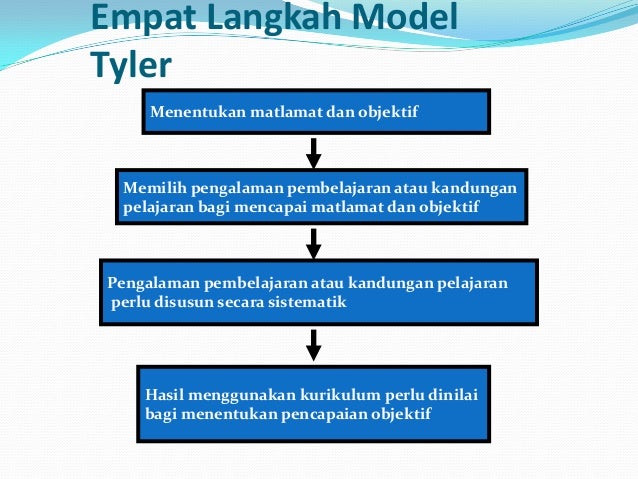 Empat Langkah Model Tyler

Menentukan matlamat dan objektif

Memilih pengalaman pembelajaran atau kandungan pelajaran bagi mencapai matlamat dan objektif

Pengalaman pembelajaran atau kandungan pelajaran perlu disusun secara sistematik

Hasil menggunakan kurikulum perlu dinilai bagi menentukan pencapaian objektif